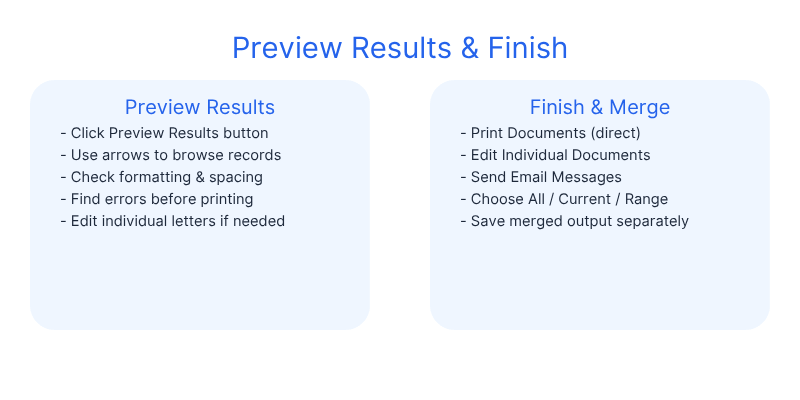 Preview Results & Finish

Preview Results
- Click Preview Results button
- Use arrows to browse records
- Check formatting & spacing
- Find errors before printing
- Edit individual letters if needed

Finish & Merge
- Print Documents (direct)
- Edit Individual Documents
- Send Email Messages
- Choose All / Current / Range
- Save merged output separately